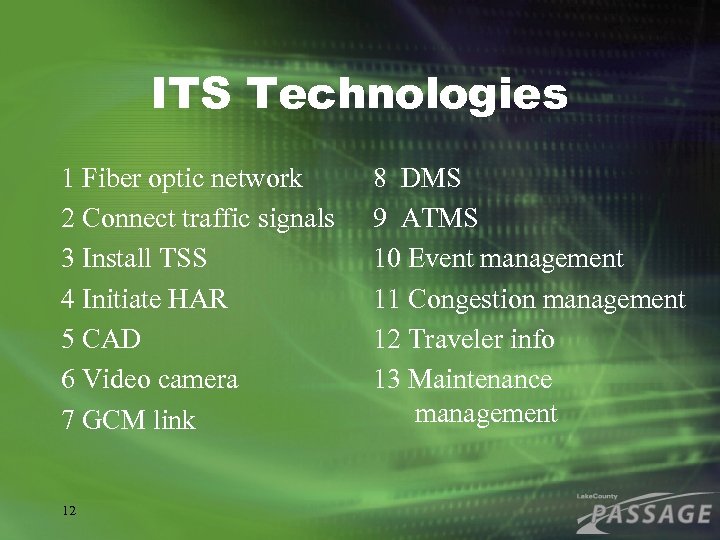 ITS Technologies

1 Fiber optic network
2 Connect traffic signals
3 Install TSS
4 Initiate HAR
5 CAD
6 Video camera
7 GCM link

8 DMS
9 ATMS
10 Event management
11 Congestion management
12 Traveler info
13 Maintenance management

12

LakeCounty PASSAGE